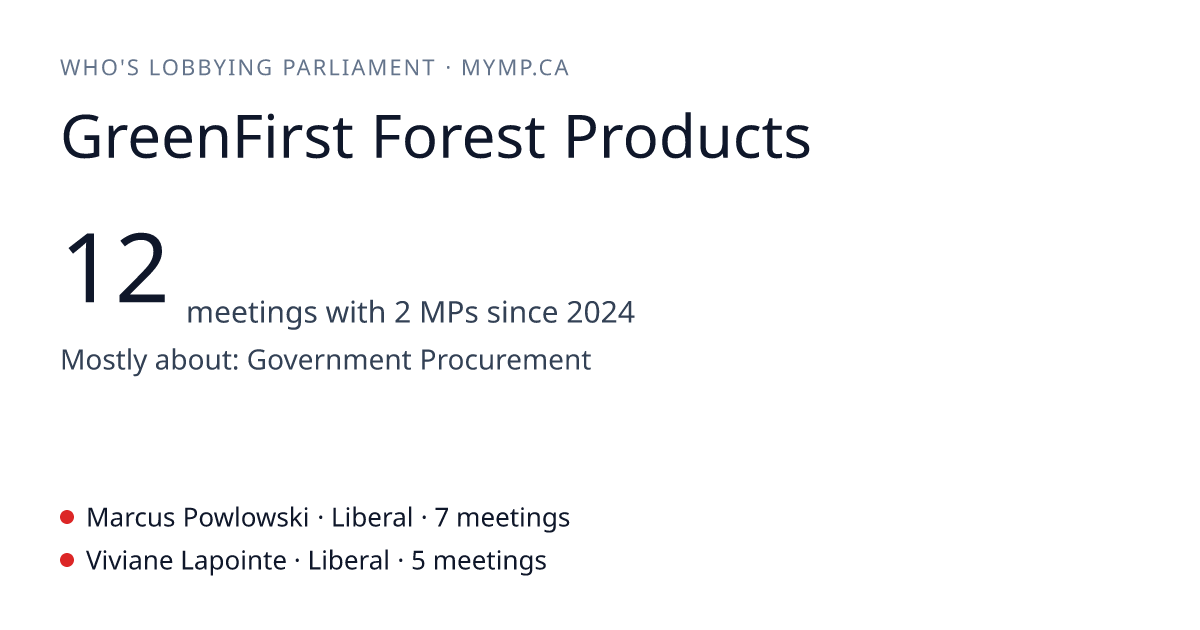 WHO'S LOBBYING PARLIAMENT · MYMP.CA

GreenFirst Forest Products

12 meetings with 2 MPs since 2024

Mostly about: Government Procurement

Marcus Powlowski · Liberal · 7 meetings
Viviane Lapointe · Liberal · 5 meetings